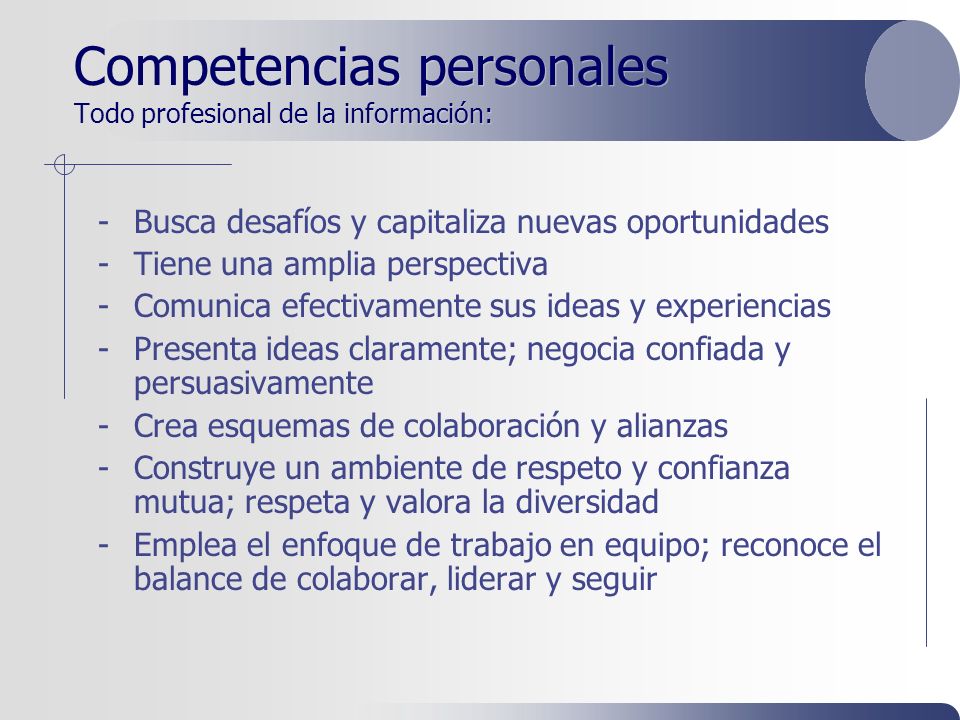 Competencias personales
Todo profesional de la información:

- Busca desafíos y capitaliza nuevas oportunidades
- Tiene una amplia perspectiva
- Comunica efectivamente sus ideas y experiencias
- Presenta ideas claramente; negocia confiada y persuasivamente
- Crea esquemas de colaboración y alianzas
- Construye un ambiente de respeto y confianza mutua; respeta y valora la diversidad
- Emplea el enfoque de trabajo en equipo; reconoce el balance de colaborar, liderar y seguir